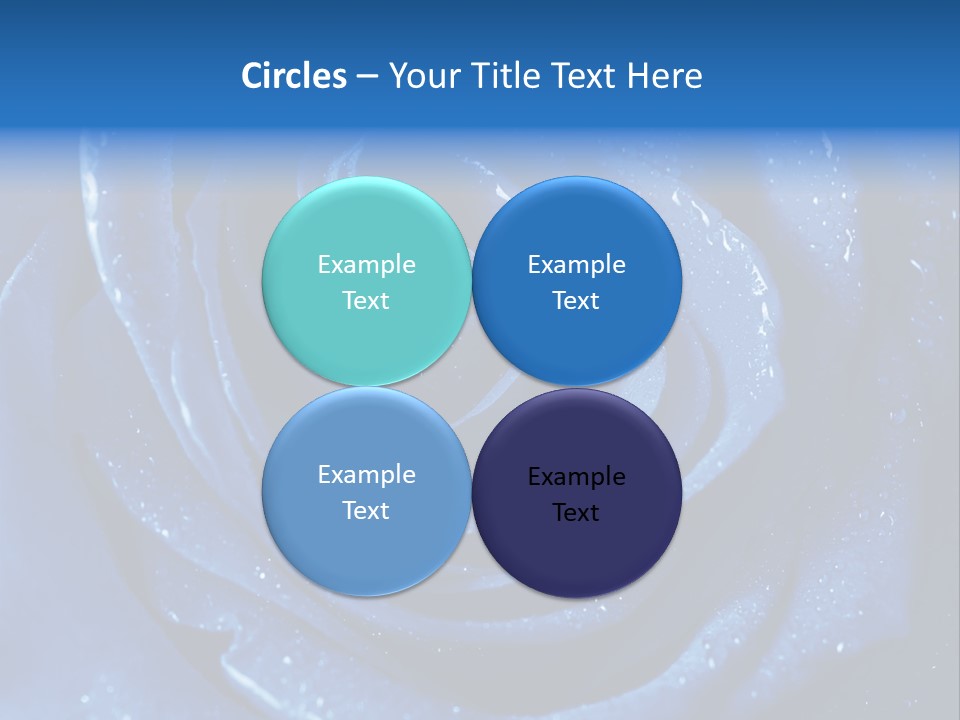 Circles – Your Title Text Here

Example Text

Example Text

Example Text

Example Text